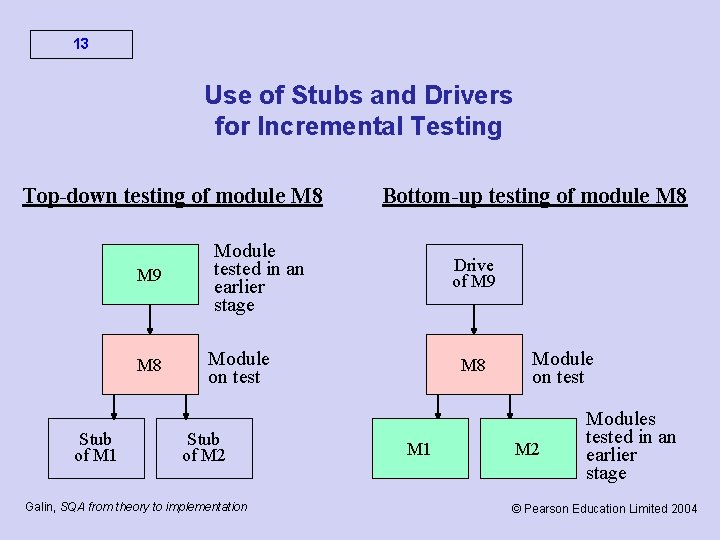 13

Use of Stubs and Drivers for Incremental Testing

Top-down testing of module M8

M9

Module tested in an earlier stage

M8

Module on test

Stub of M1

Stub of M2

Bottom-up testing of module M8

Drive of M9

M8

Module on test

M1

M2

Modules tested in an earlier stage

Galin, SQA from theory to implementation

© Pearson Education Limited 2004